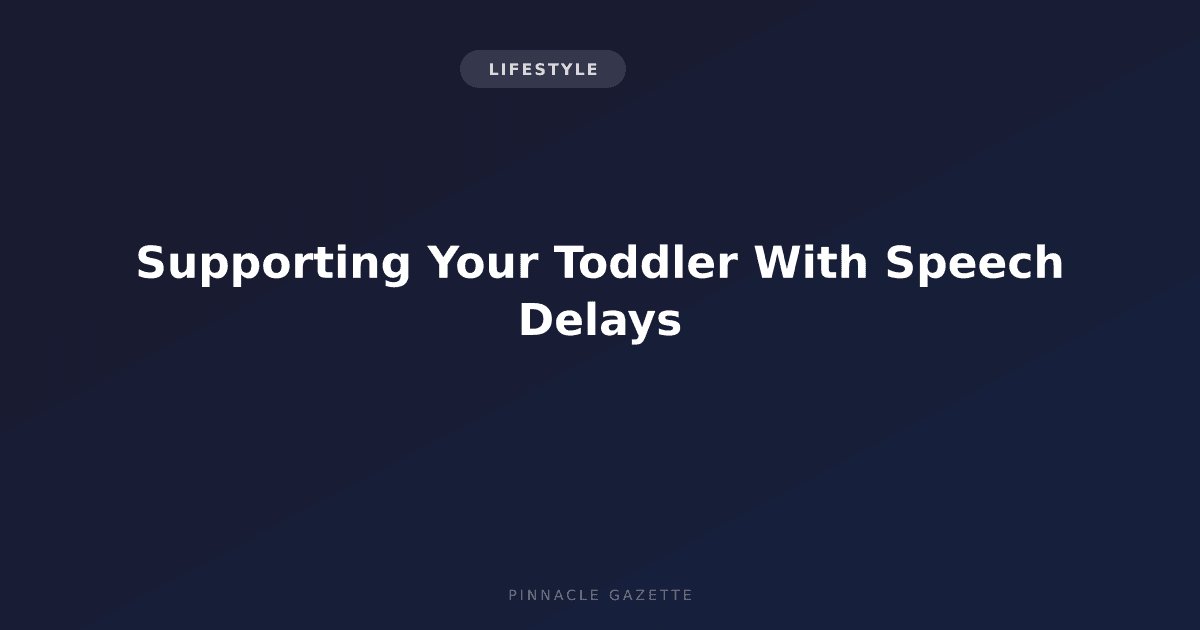 LIFESTYLE

Supporting Your Toddler With Speech Delays

PINNACLE GAZETTE